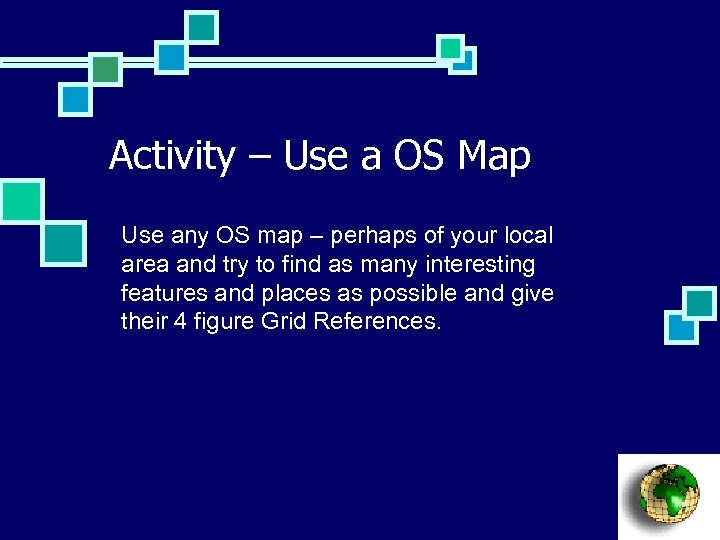 Activity – Use a OS Map

Use any OS map – perhaps of your local area and try to find as many interesting features and places as possible and give their 4 figure Grid References.